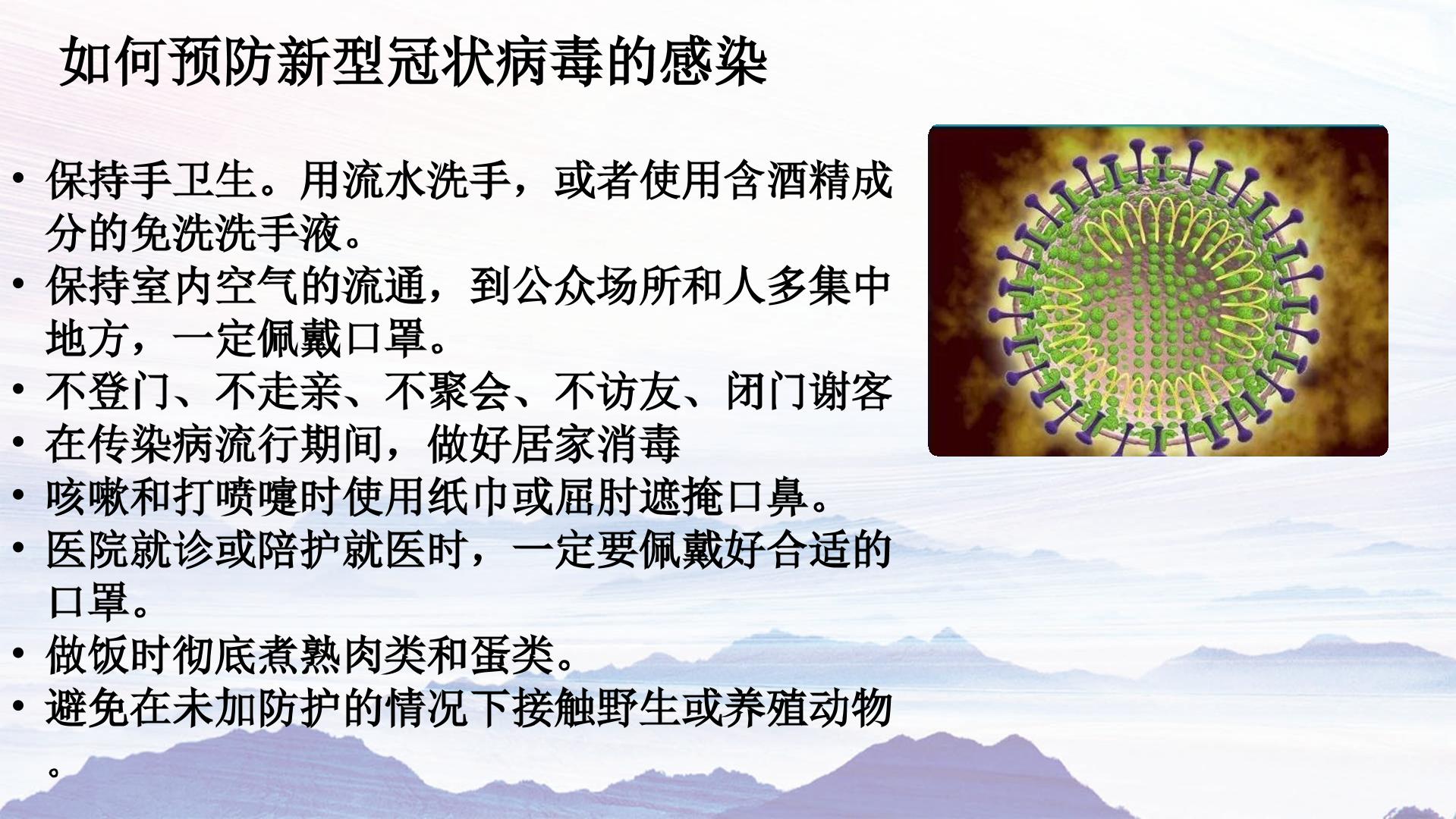 如何预防新型冠状病毒的感染

• 保持手卫生。用流水洗手，或者使用含酒精成分的免洗洗手液。
• 保持室内空气的流通，到公众场所和人多集中地方，一定佩戴口罩。
• 不登门、不走亲、不聚会、不访友、闭门谢客
• 在传染病流行期间，做好居家消毒
• 咳嗽和打喷嚏时使用纸巾或屈肘遮掩口鼻。
• 医院就诊或陪护就医时，一定要佩戴好合适的口罩。
• 做饭时彻底煮熟肉类和蛋类。
• 避免在未加防护的情况下接触野生或养殖动物。